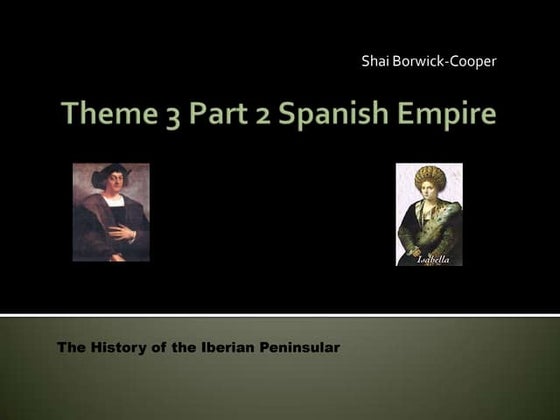 Shai Borwick-Cooper

Theme 3 Part 2 Spanish Empire

Isabella

The History of the Iberian Peninsular